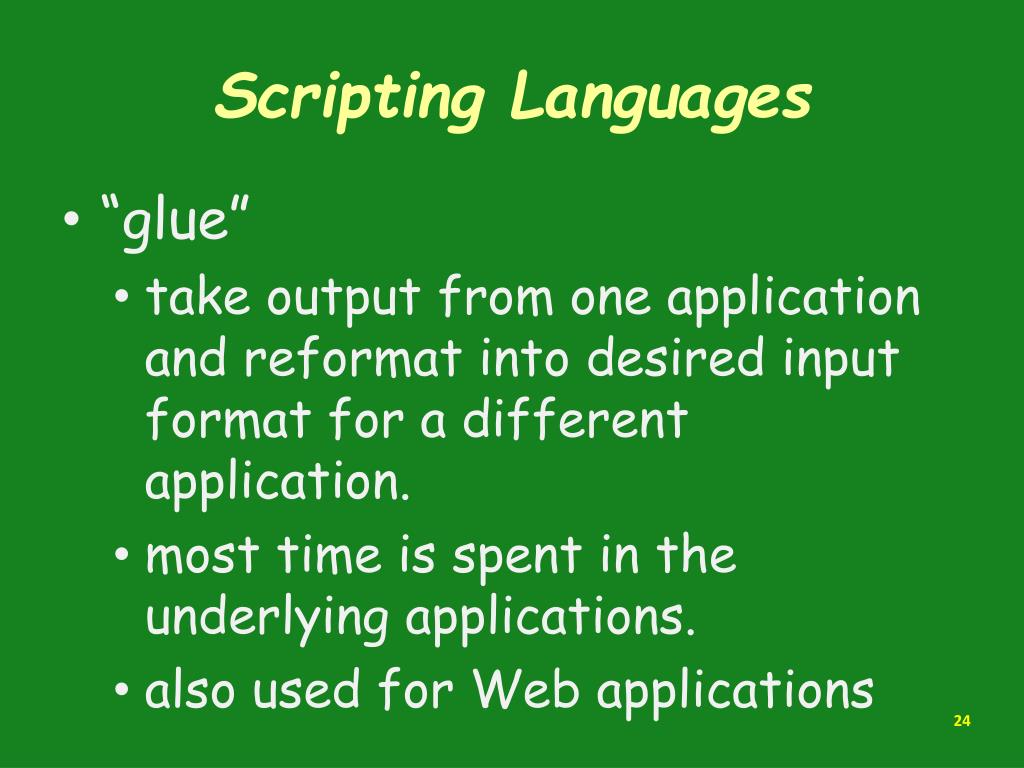 Scripting Languages

• “glue”
• take output from one application and reformat into desired input format for a different application.
• most time is spent in the underlying applications.
• also used for Web applications

24